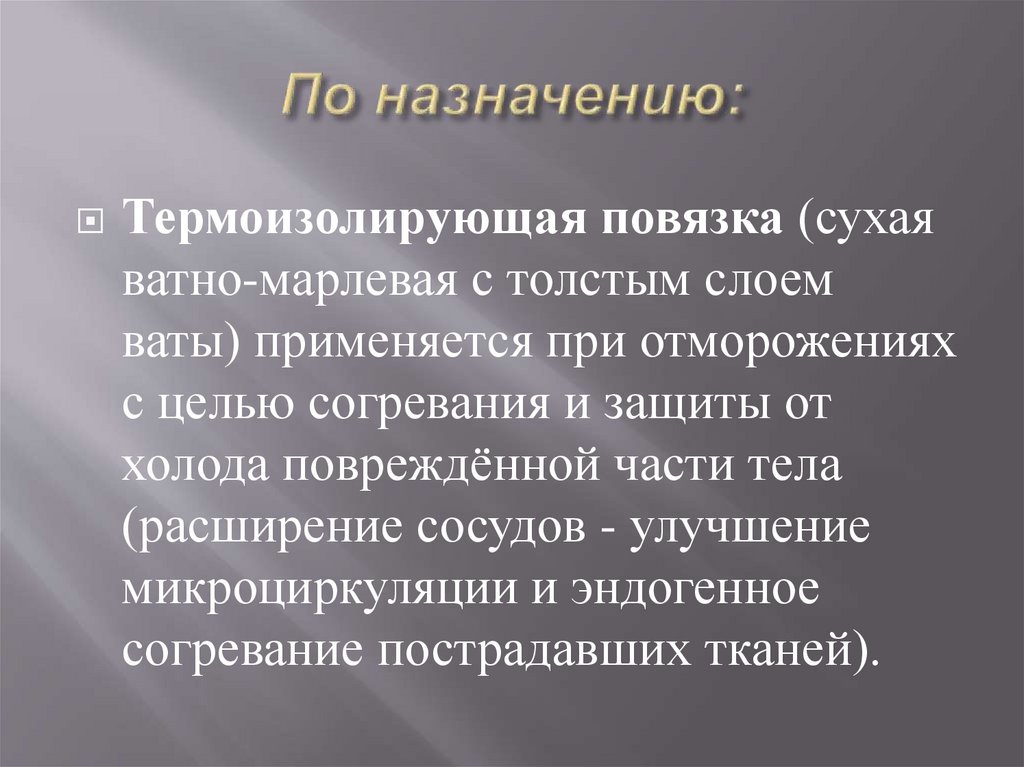 По назначению:

Термоизолирующая повязка (сухая ватно-марлевая с толстым слоем ваты) применяется при отморожениях с целью согревания и защиты от холода повреждённой части тела (расширение сосудов - улучшение микроциркуляции и эндогенное согревание пострадавших тканей).